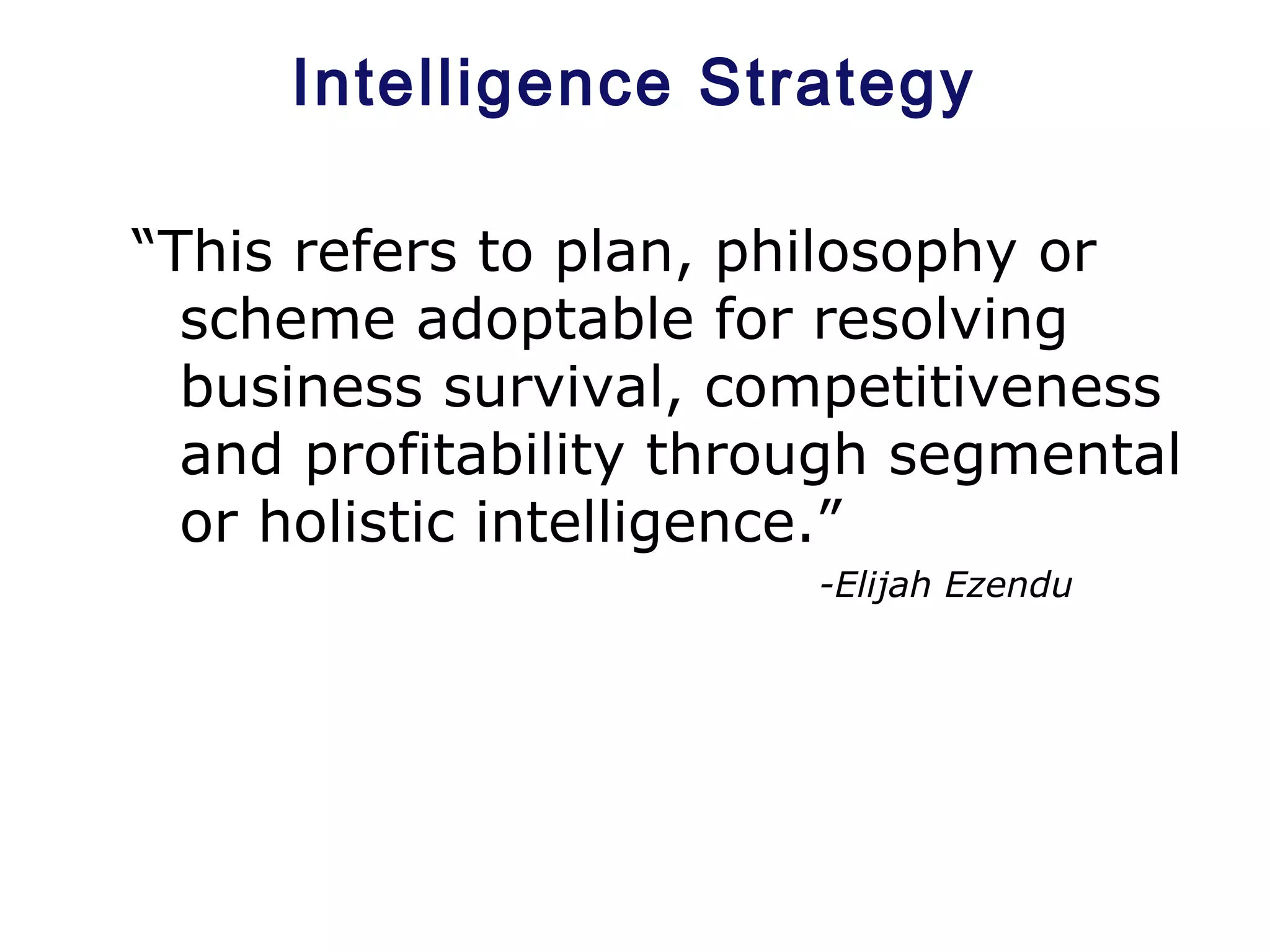 Intelligence Strategy

“This refers to plan, philosophy or scheme adoptable for resolving business survival, competitiveness and profitability through segmental or holistic intelligence.”

-Elijah Ezendu